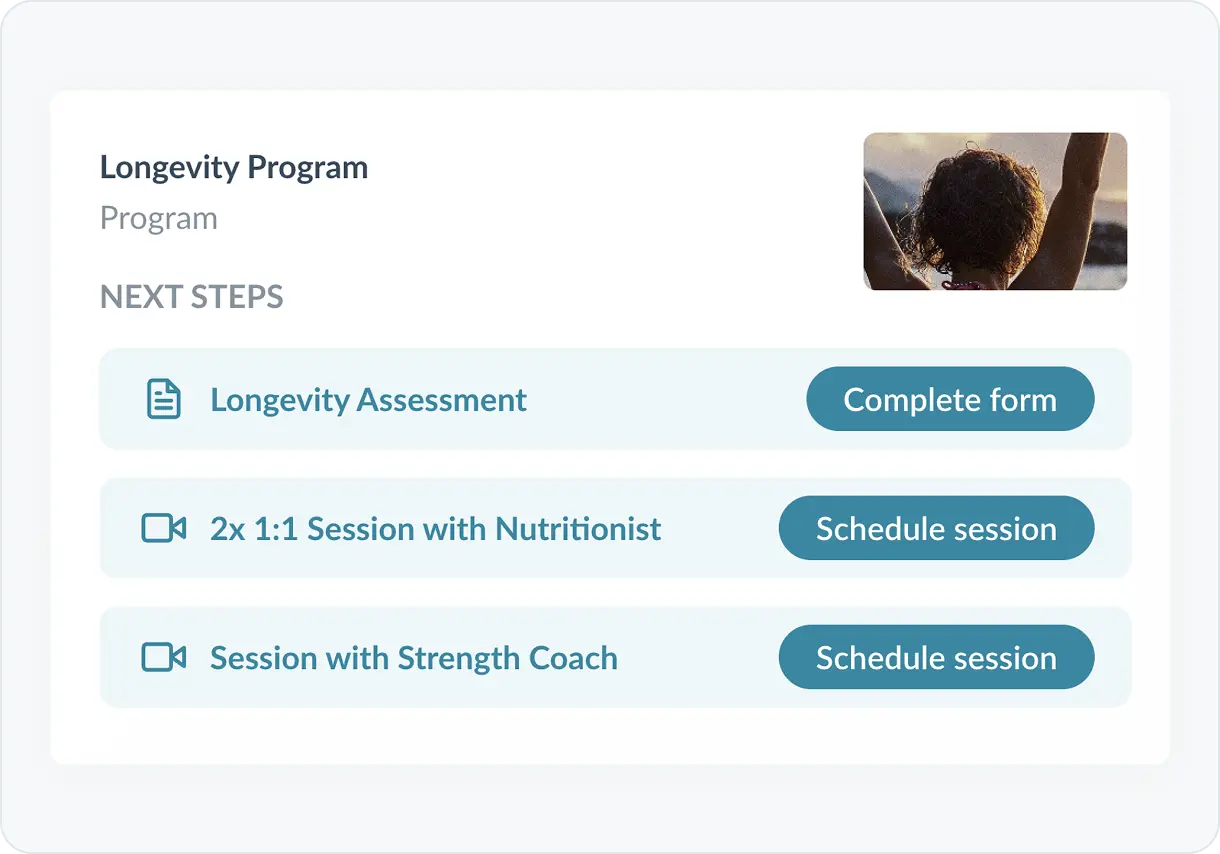 Longevity Program
Program

NEXT STEPS

Longevity Assessment
Complete form

2x 1:1 Session with Nutritionist
Schedule session

Session with Strength Coach
Schedule session